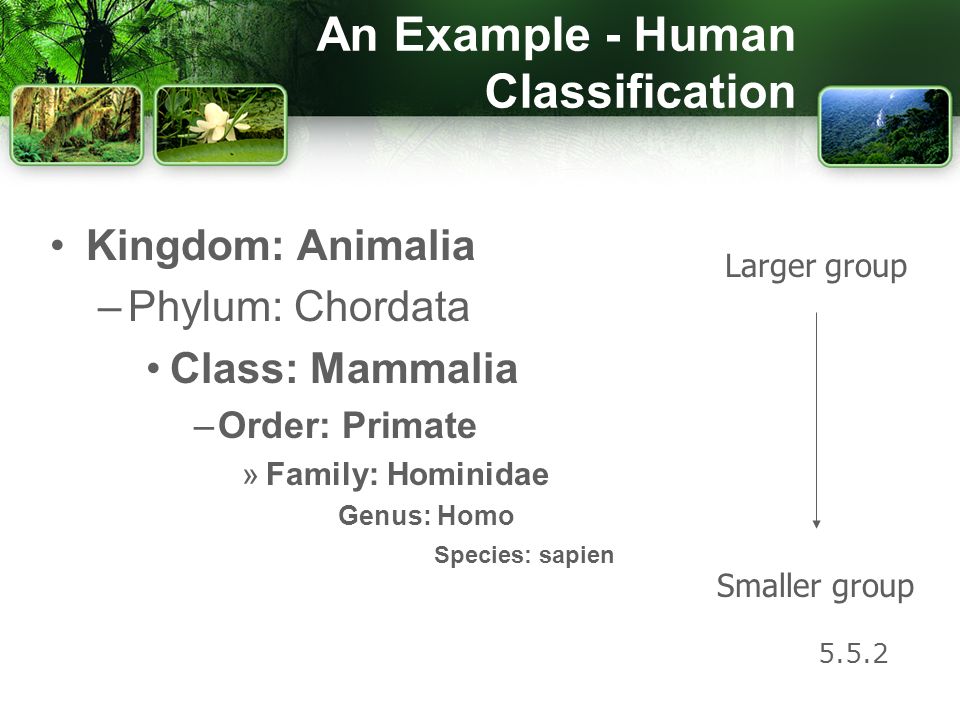 An Example - Human Classification

• Kingdom: Animalia
– Phylum: Chordata
• Class: Mammalia
– Order: Primate
» Family: Hominidae
Genus: Homo
Species: sapien

Larger group

Smaller group

5.5.2